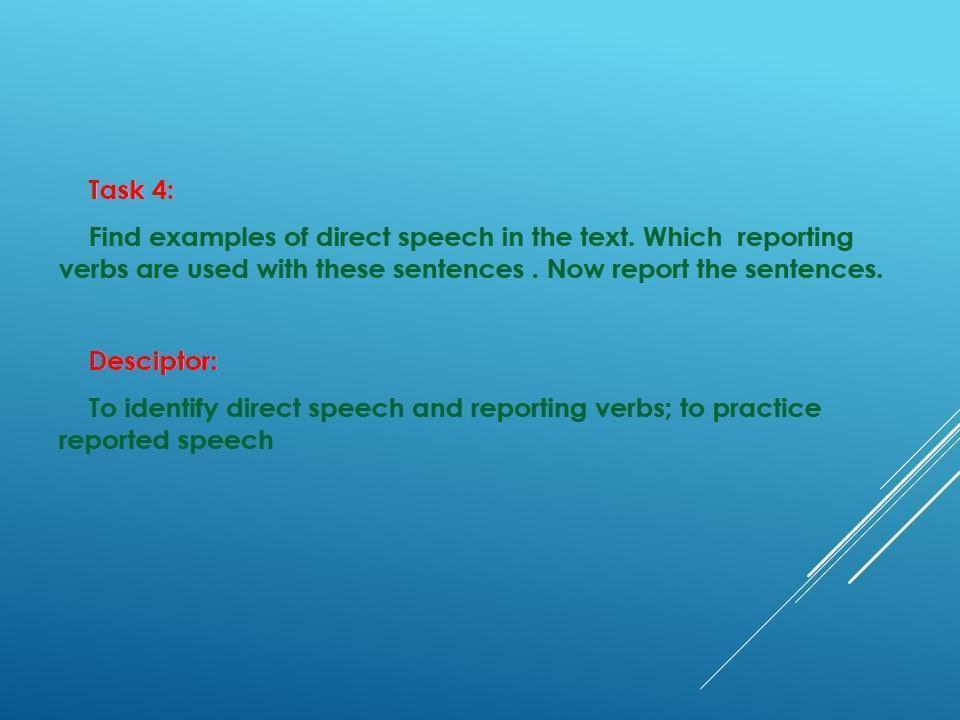 Task 4:

Find examples of direct speech in the text. Which reporting verbs are used with these sentences . Now report the sentences.

Desciptor:

To identify direct speech and reporting verbs; to practice reported speech